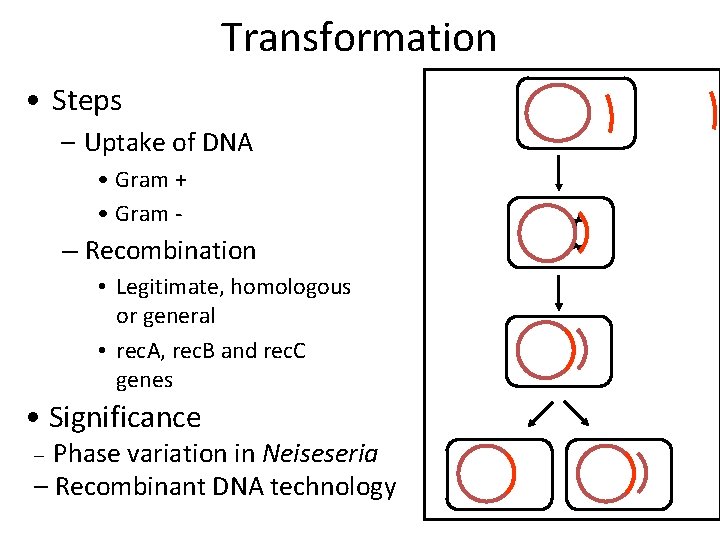 Transformation

• Steps
– Uptake of DNA
• Gram +
• Gram -
– Recombination
• Legitimate, homologous or general
• recA, recB and recC genes
• Significance
– Phase variation in Neiseseria
– Recombinant DNA technology